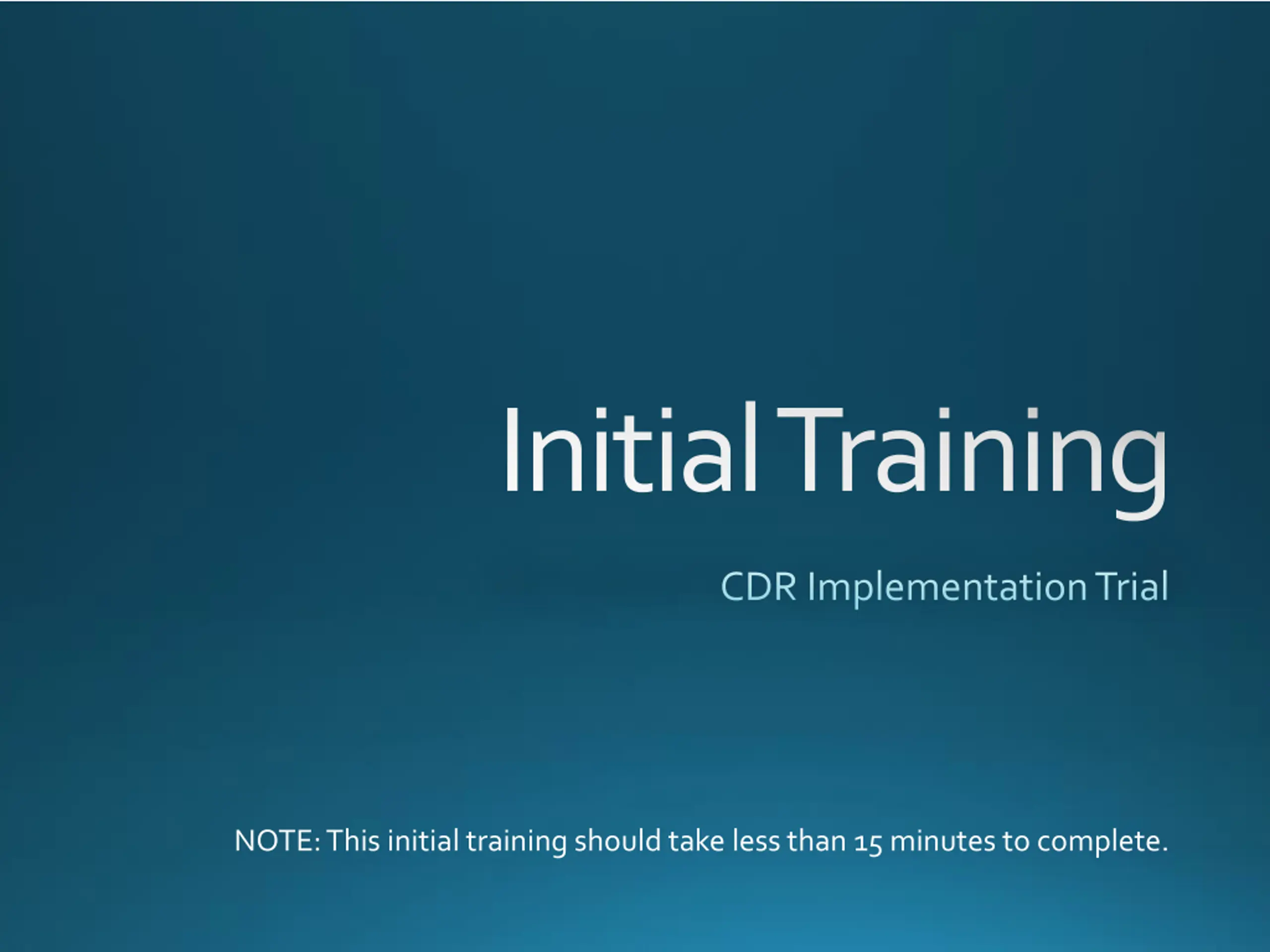 Initial Training

CDR Implementation Trial

NOTE: This initial training should take less than 15 minutes to complete.